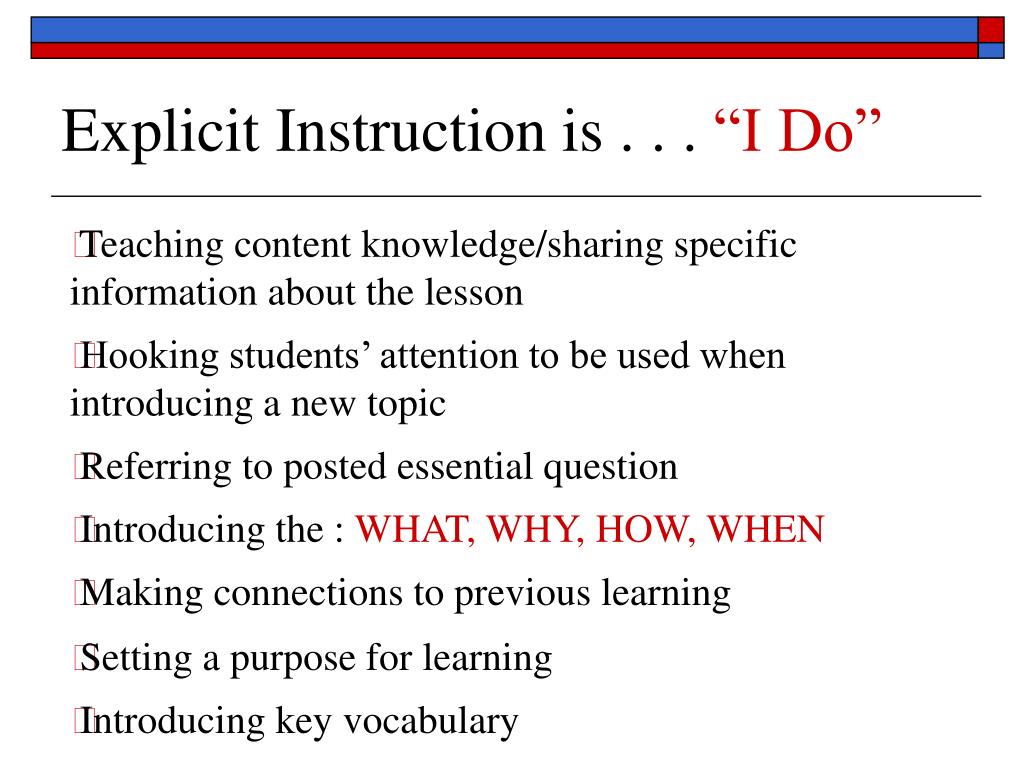 Explicit Instruction is . . . “I Do”

Teaching content knowledge/sharing specific information about the lesson

Hooking students’ attention to be used when introducing a new topic

Referring to posted essential question

Introducing the : WHAT, WHY, HOW, WHEN

Making connections to previous learning

Setting a purpose for learning

Introducing key vocabulary